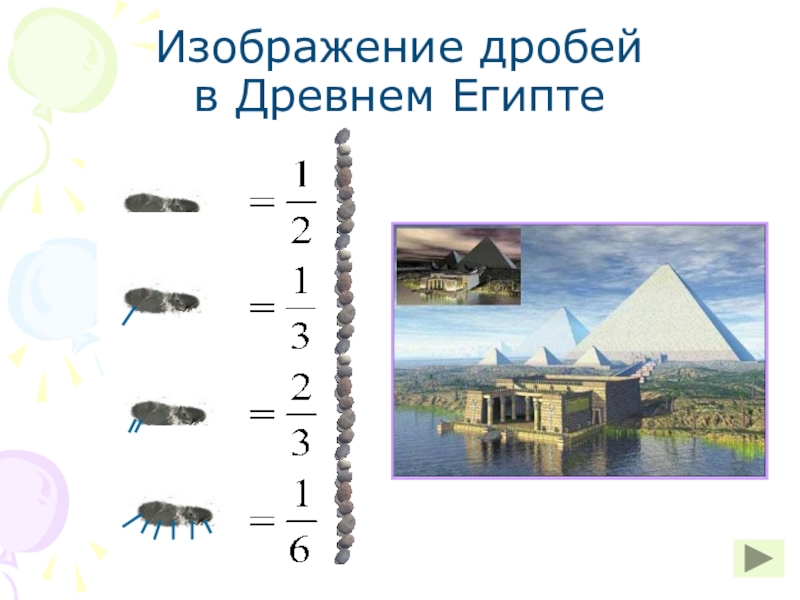 Изображение дробей в Древнем Египте

$= \frac{1}{2}$

$= \frac{1}{3}$

$= \frac{2}{3}$

$= \frac{1}{6}$